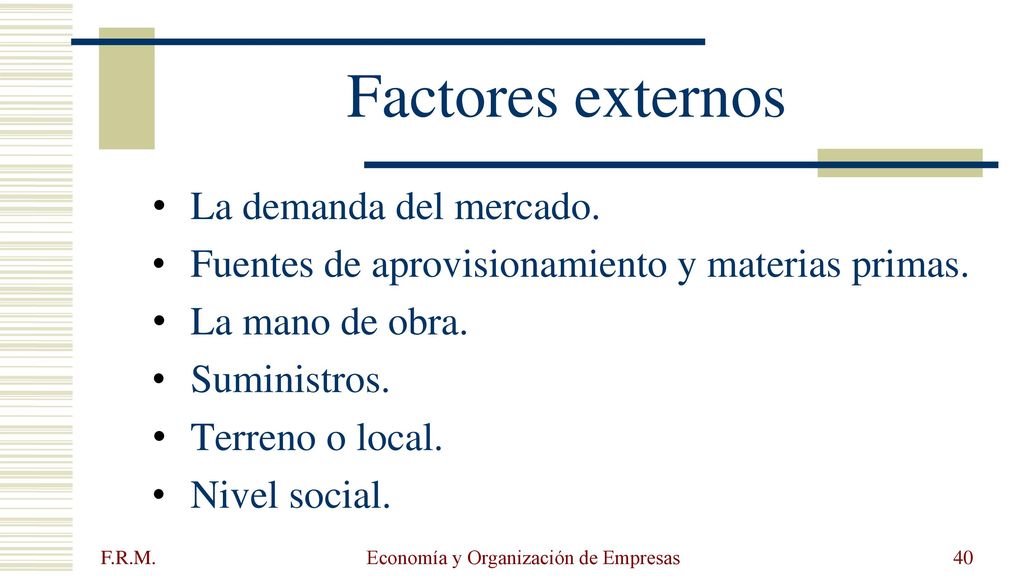 Factores externos

• La demanda del mercado.
• Fuentes de aprovisionamiento y materias primas.
• La mano de obra.
• Suministros.
• Terreno o local.
• Nivel social.

F.R.M.

Economía y Organización de Empresas

40